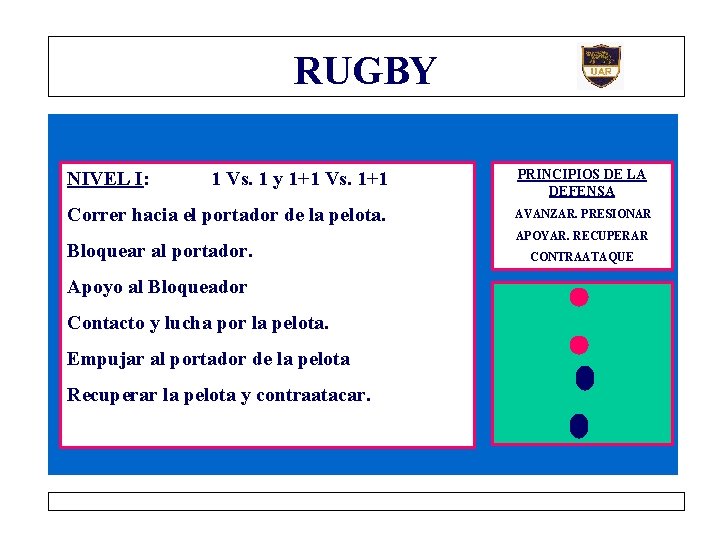 RUGBY

UAR

NIVEL I: 1 Vs. 1 y 1+1 Vs. 1+1

Correr hacia el portador de la pelota.

Bloquear al portador.

Apoyo al Bloqueador

Contacto y lucha por la pelota.

Empujar al portador de la pelota

Recuperar la pelota y contraatacar.

PRINCIPIOS DE LA DEFENSA

AVANZAR. PRESIONAR

APOYAR. RECUPERAR

CONTRAATAQUE